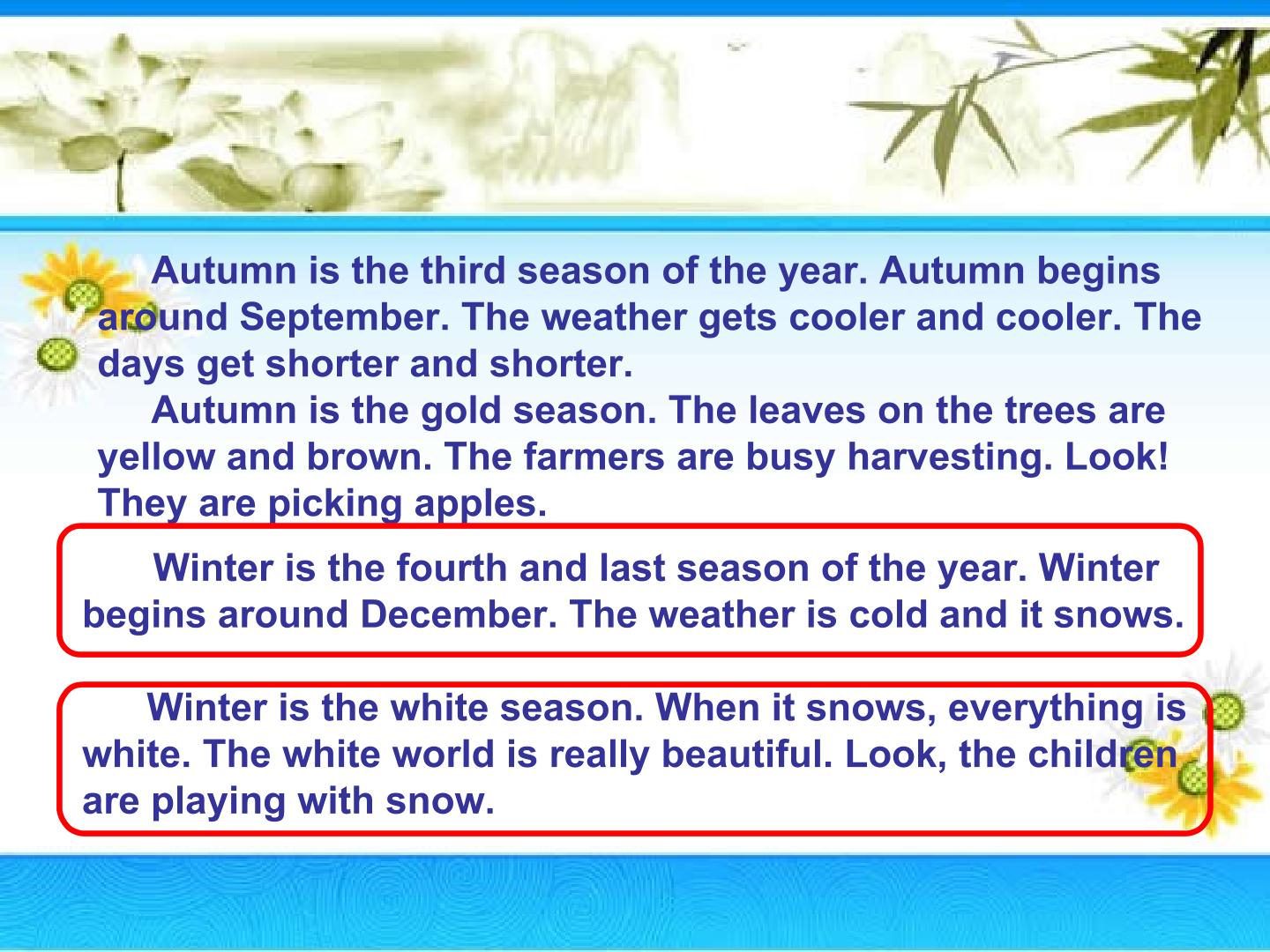 Autumn is the third season of the year. Autumn begins around September. The weather gets cooler and cooler. The days get shorter and shorter.

Autumn is the gold season. The leaves on the trees are yellow and brown. The farmers are busy harvesting. Look! They are picking apples.

Winter is the fourth and last season of the year. Winter begins around December. The weather is cold and it snows.

Winter is the white season. When it snows, everything is white. The white world is really beautiful. Look, the children are playing with snow.